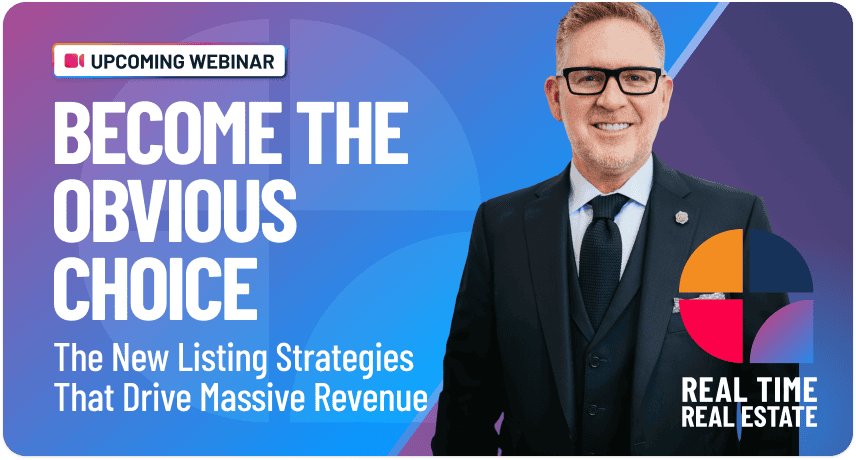 UPCOMING WEBINAR

BECOME THE OBVIOUS CHOICE

The New Listing Strategies That Drive Massive Revenue

REAL TIME REAL ESTATE